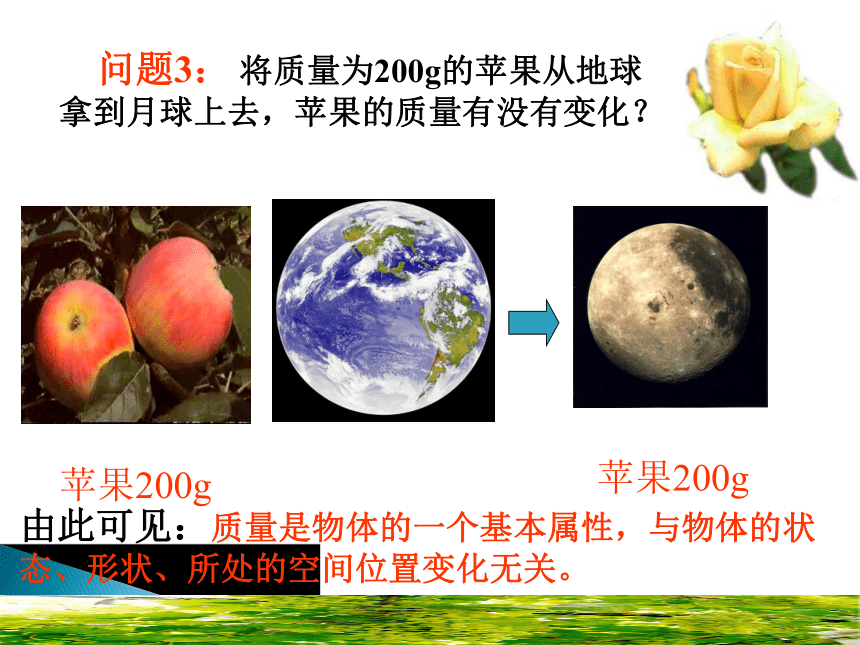 问题3： 将质量为200g的苹果从地球拿到月球上去，苹果的质量有没有变化？

苹果200g

苹果200g

由此可见：质量是物体的一个基本属性，与物体的状态、形状、所处的空间位置变化无关。